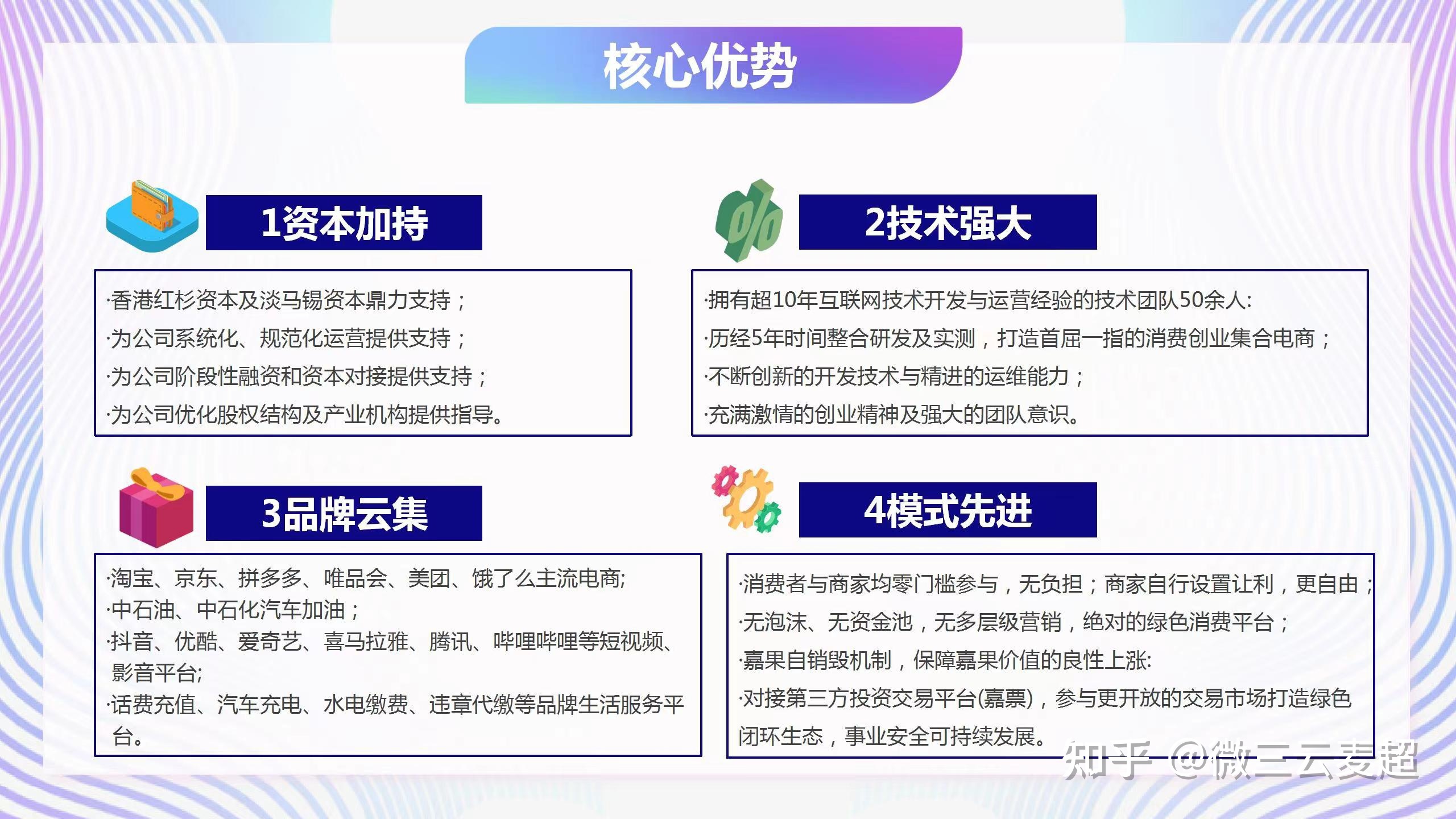 核心优势

1资本加持

·香港红杉资本及淡马锡资本鼎力支持；
·为公司系统化、规范化运营提供支持；
·为公司阶段性融资和资本对接提供支持；
·为公司优化股权结构及产业机构提供指导。

2技术强大

·拥有超10年互联网技术开发与运营经验的技术团队50余人:
·历经5年时间整合研发及实测，打造首屈一指的消费创业集合电商；
·不断创新的开发技术与精进的运维能力；
·充满激情的创业精神及强大的团队意识。

3品牌云集

·淘宝、京东、拼多多、唯品会、美团、饿了么主流电商;
·中石油、中石化汽车加油；
·抖音、优酷、爱奇艺、喜马拉雅、腾讯、哔哩哔哩等短视频、影音平台;
·话费充值、汽车充电、水电缴费、违章代缴等品牌生活服务平台。

4模式先进

·消费者与商家均零门槛参与，无负担；商家自行设置让利，更自由；
·无泡沫、无资金池，无多层级营销，绝对的绿色消费平台；
·嘉果自销毁机制，保障嘉果价值的良性上涨:
·对接第三方投资交易平台(嘉票)，参与更开放的交易市场打造绿色闭环生态，事业安全可持续发展。

知乎 @微三云麦超